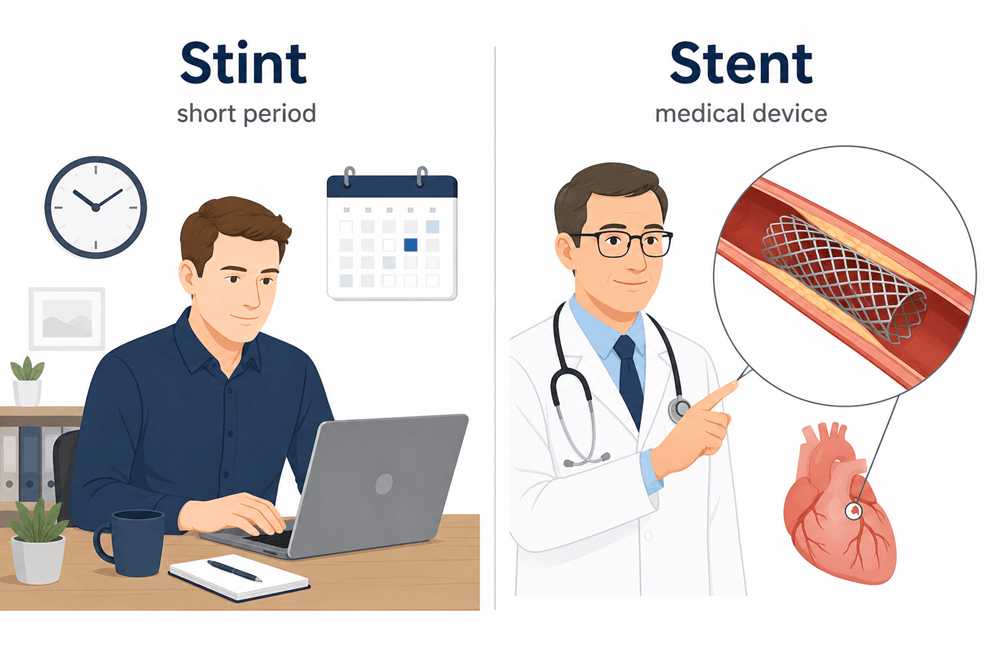 Stint
short period

Stent
medical device